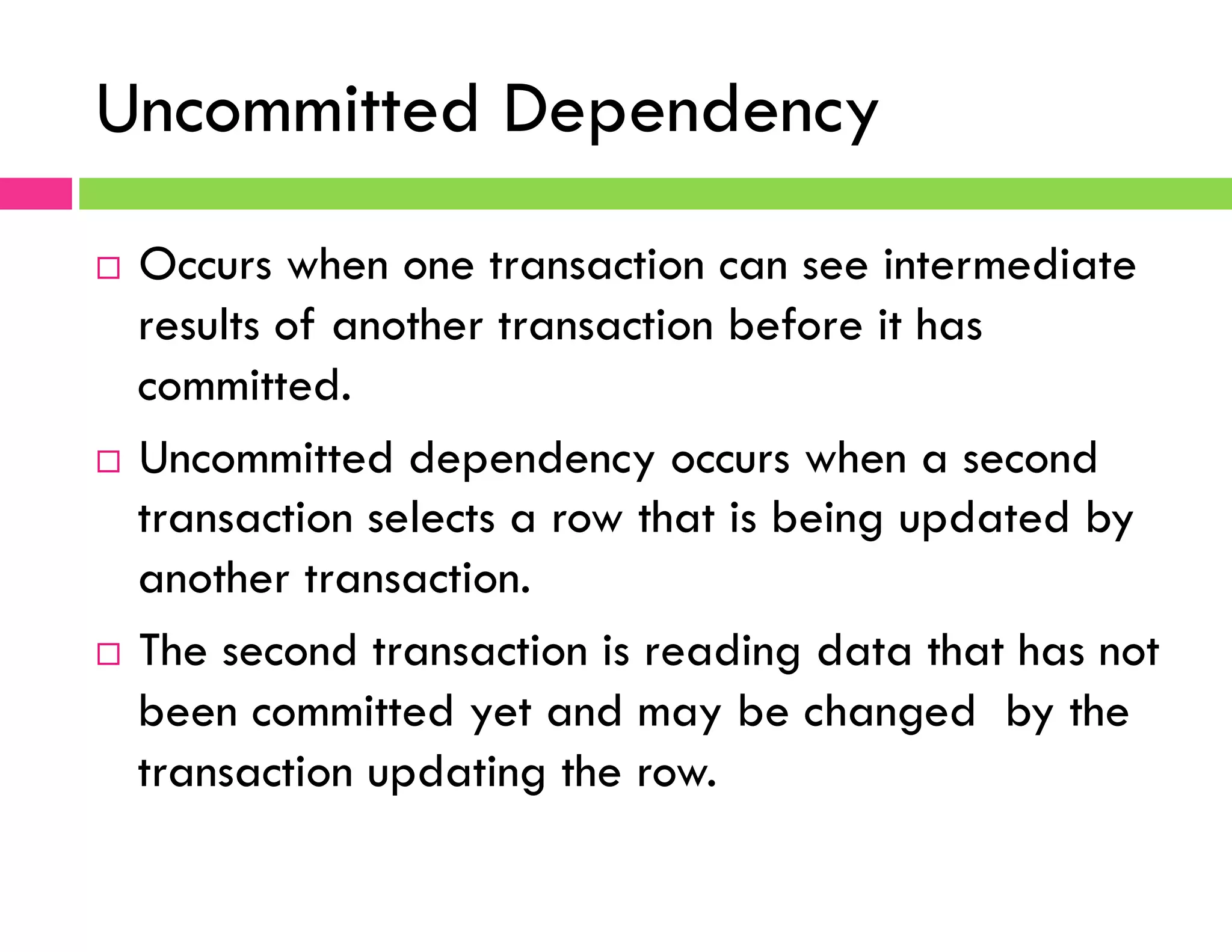 Uncommitted Dependency

□ Occurs when one transaction can see intermediate results of another transaction before it has committed.

□ Uncommitted dependency occurs when a second transaction selects a row that is being updated by another transaction.

□ The second transaction is reading data that has not been committed yet and may be changed by the transaction updating the row.